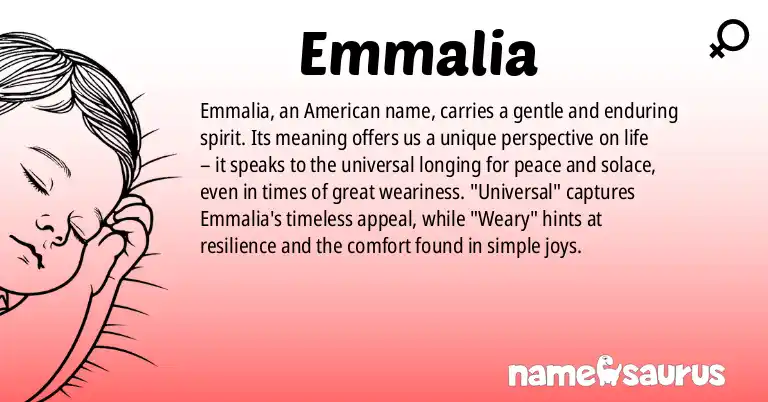 Emmalia

Emmalia, an American name, carries a gentle and enduring spirit. Its meaning offers us a unique perspective on life – it speaks to the universal longing for peace and solace, even in times of great weariness. "Universal" captures Emmalia's timeless appeal, while "Weary" hints at resilience and the comfort found in simple joys.

namesaurus